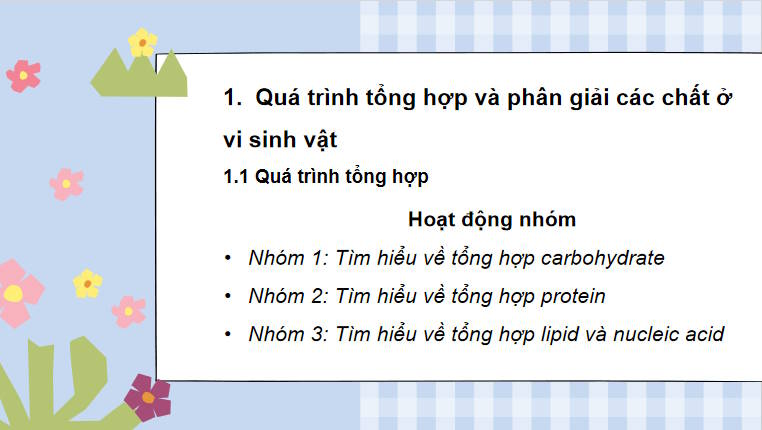 1. Quá trình tổng hợp và phân giải các chất ở vi sinh vật

1.1 Quá trình tổng hợp

Hoạt động nhóm

• Nhóm 1: Tìm hiểu về tổng hợp carbohydrate
• Nhóm 2: Tìm hiểu về tổng hợp protein
• Nhóm 3: Tìm hiểu về tổng hợp lipid và nucleic acid